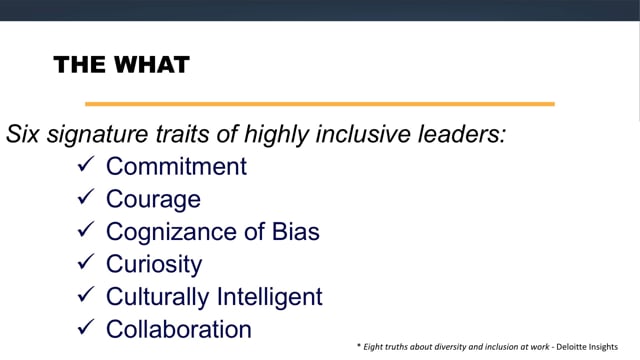 THE WHAT

Six signature traits of highly inclusive leaders:

✓ Commitment
✓ Courage
✓ Cognizance of Bias
✓ Curiosity
✓ Culturally Intelligent
✓ Collaboration

* Eight truths about diversity and inclusion at work - Deloitte Insights